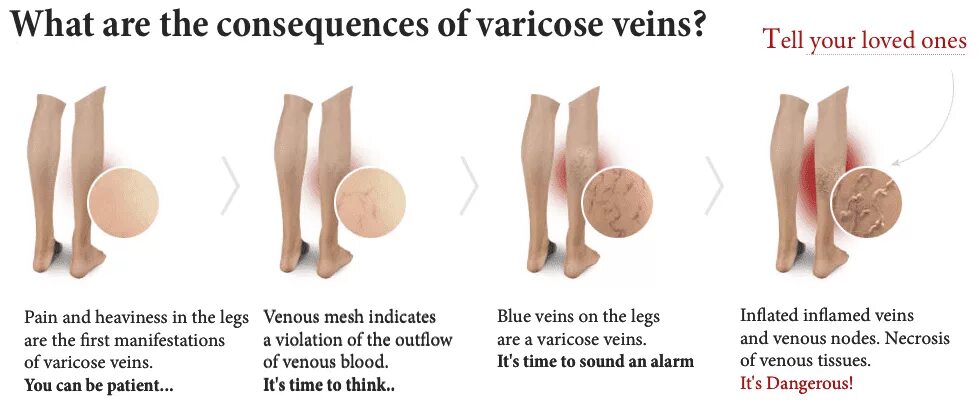 What are the consequences of varicose veins?

Tell your loved ones

Pain and heaviness in the legs are the first manifestations of varicose veins.
**You can be patient...**

Venous mesh indicates a violation of the outflow of venous blood.
**It's time to think..**

Blue veins on the legs are a varicose veins.
**It's time to sound an alarm**

Inflated inflamed veins and venous nodes. Necrosis of venous tissues.
It's Dangerous!